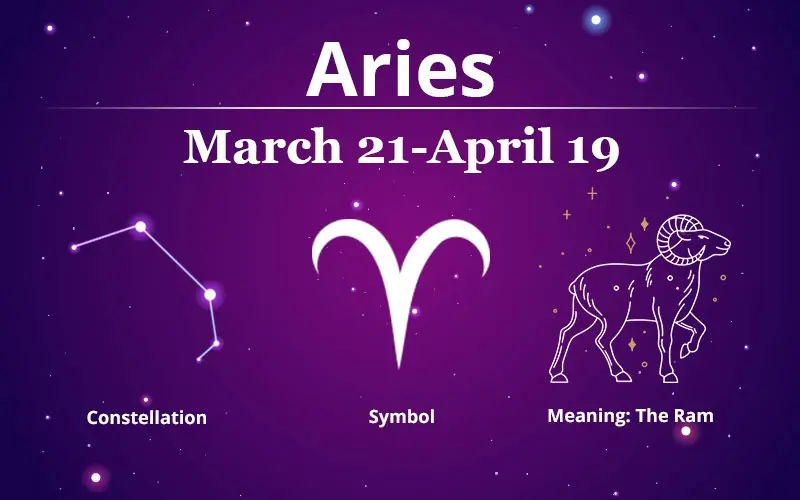 Aries

March 21-April 19

Constellation

Symbol

Meaning: The Ram